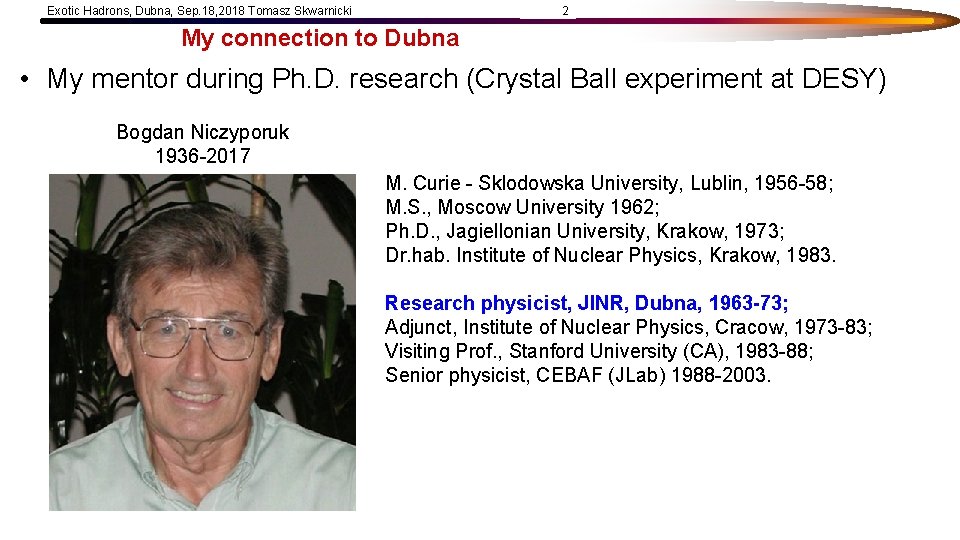 Exotic Hadrons, Dubna, Sep.18,2018 Tomasz Skwarnicki 2

My connection to Dubna

• My mentor during Ph.D. research (Crystal Ball experiment at DESY)

Bogdan Niczyporuk
1936-2017

M. Curie - Sklodowska University, Lublin, 1956-58;
M.S., Moscow University 1962;
Ph.D., Jagiellonian University, Krakow, 1973;
Dr.hab. Institute of Nuclear Physics, Krakow, 1983.

Research physicist, JINR, Dubna, 1963-73;
Adjunct, Institute of Nuclear Physics, Cracow, 1973-83;
Visiting Prof., Stanford University (CA), 1983-88;
Senior physicist, CEBAF (JLab) 1988-2003.